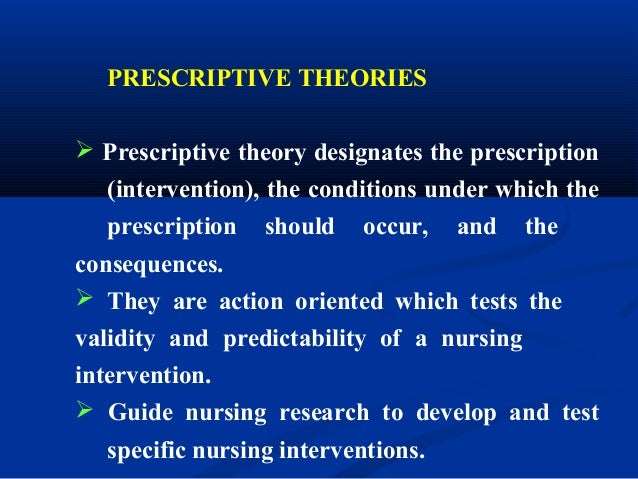 PRESCRIPTIVE THEORIES

➢ Prescriptive theory designates the prescription (intervention), the conditions under which the prescription should occur, and the consequences.

➢ They are action oriented which tests the validity and predictability of a nursing intervention.

➢ Guide nursing research to develop and test specific nursing interventions.